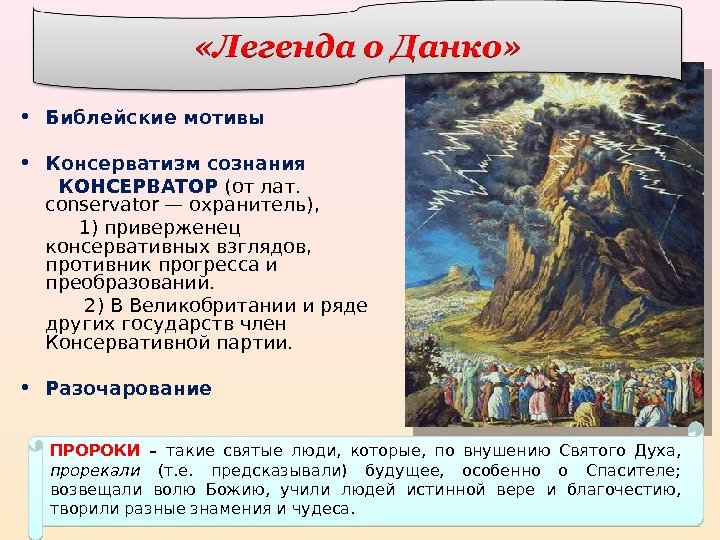 «Легенда о Данко»

• Библейские мотивы

• Консерватизм сознания

КОНСЕРВАТОР (от лат. conservator — охранитель),

1) приверженец консервативных взглядов, противник прогресса и преобразований.

2) В Великобритании и ряде других государств член Консервативной партии.

• Разочарование

ПРОРОКИ – такие святые люди, которые, по внушению Святого Духа, прорекали (т.е. предсказывали) будущее, особенно о Спасителе; возвещали волю Божию, учили людей истинной вере и благочестию, творили разные знамения и чудеса.